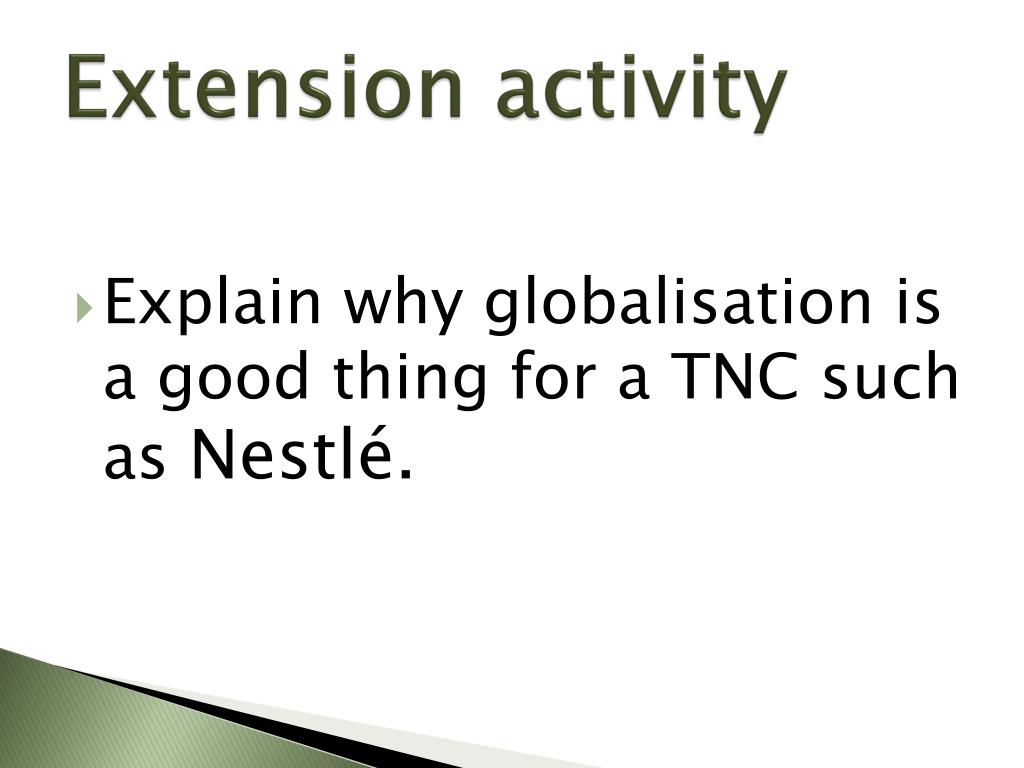 Extension activity

Explain why globalisation is a good thing for a TNC such as Nestlé.